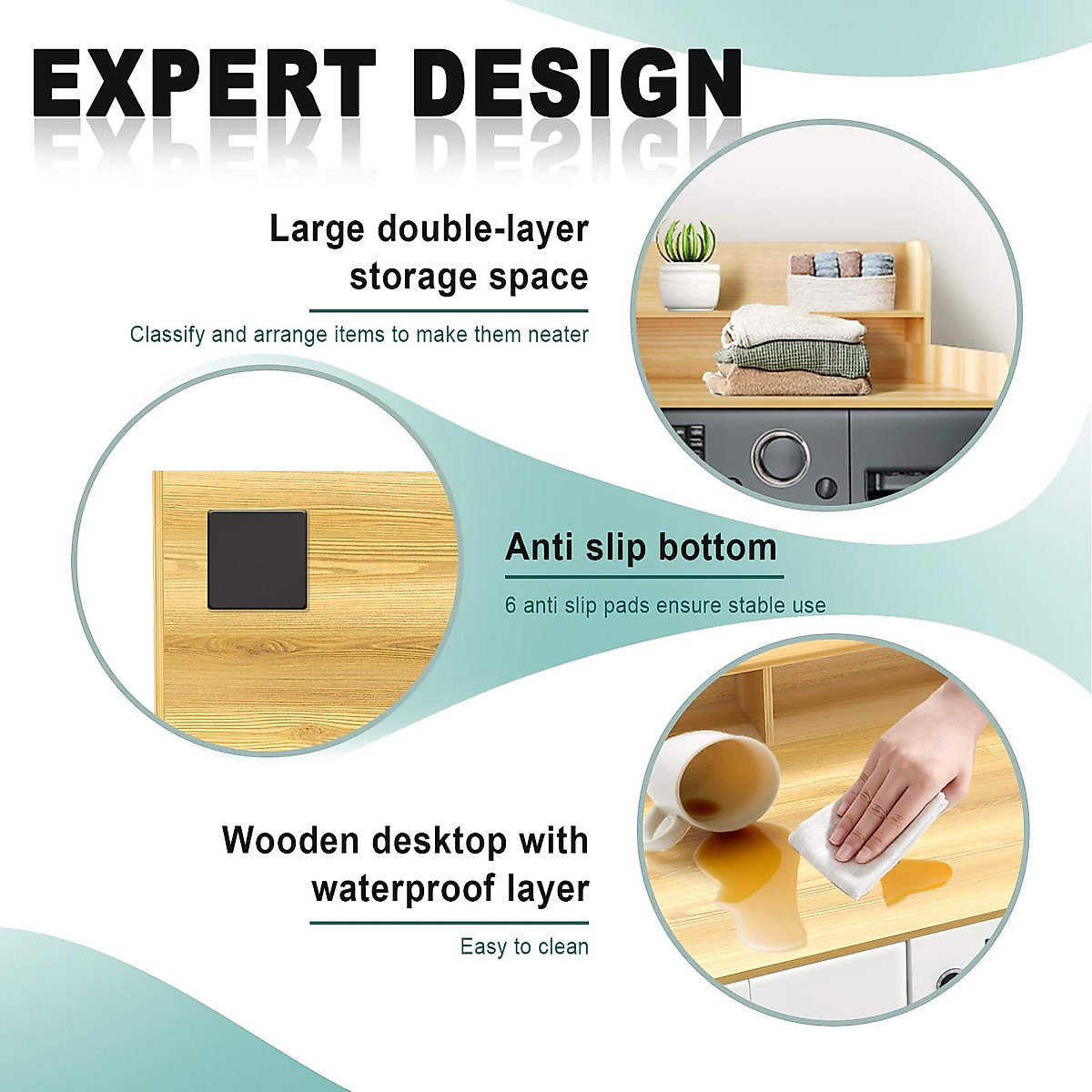 EXPERT DESIGN

Large double-layer storage space

Classify and arrange items to make them neater

Anti slip bottom

6 anti slip pads ensure stable use

Wooden desktop with waterproof layer

Easy to clean